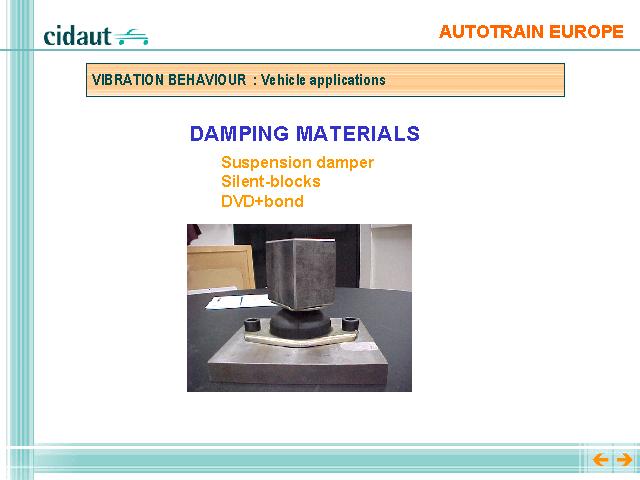 cidaut

AUTOTRAIN EUROPE

VIBRATION BEHAVIOUR : Vehicle applications

DAMPING MATERIALS

Suspension damper
Silent-blocks
DVD+bond